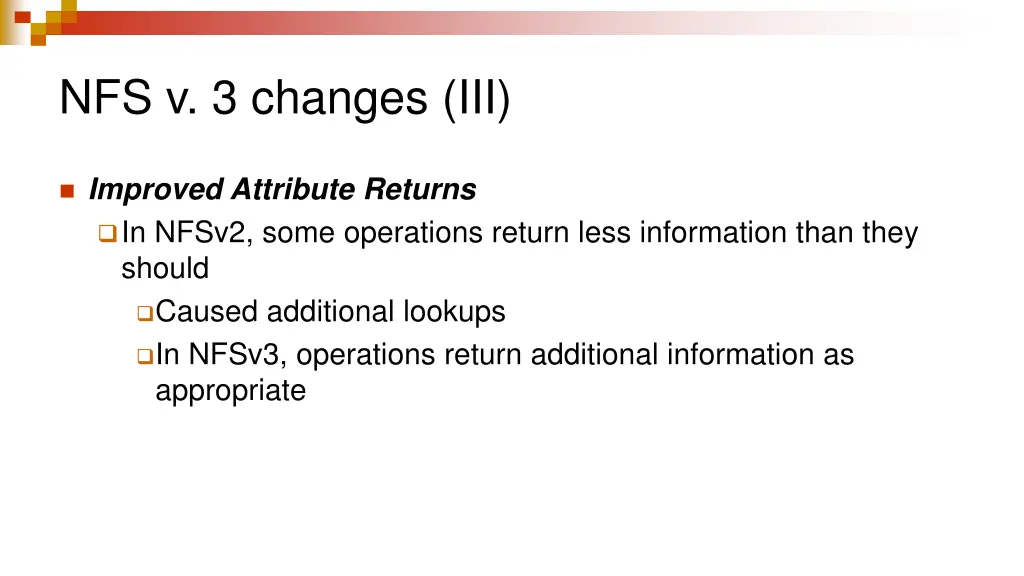 NFS v. 3 changes (III)

Improved Attribute Returns

In NFSv2, some operations return less information than they should

Caused additional lookups

In NFSv3, operations return additional information as appropriate